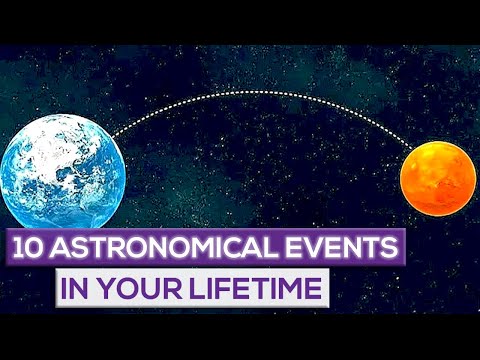 10 ASTRONOMICAL EVENTS
IN YOUR LIFETIME